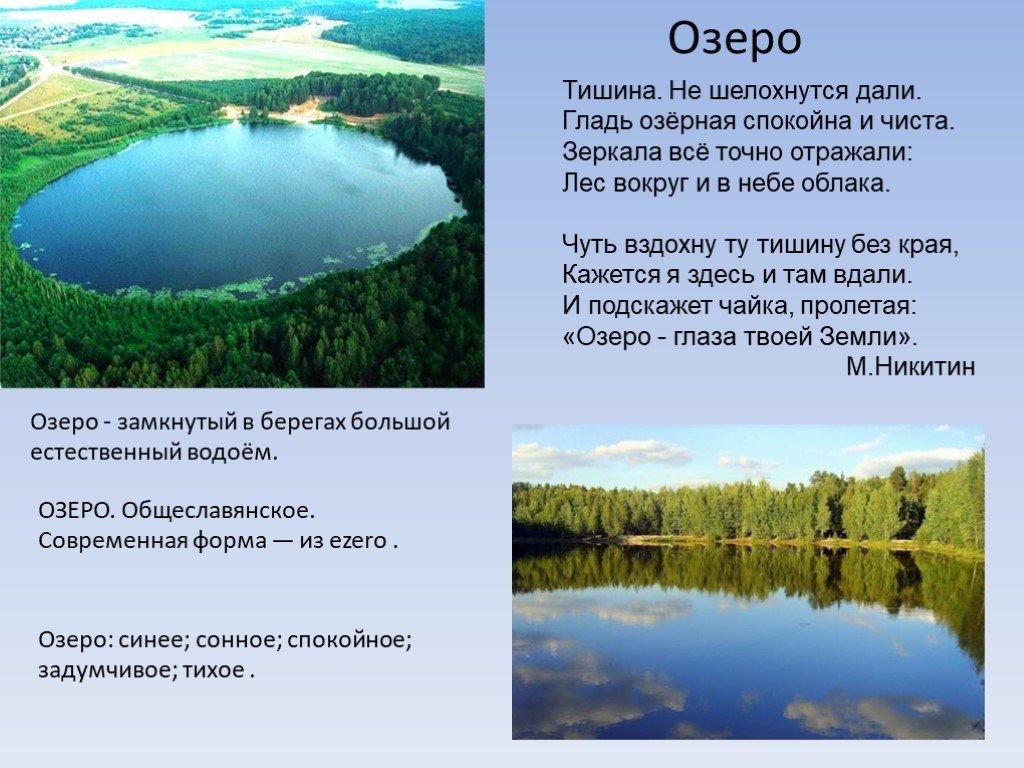 Озеро

Тишина. Не шелохнутся дали.
Гладь озёрная спокойна и чиста.
Зеркала всё точно отражали:
Лес вокруг и в небе облака.

Чуть вздохну ту тишину без края,
Кажется я здесь и там вдали.
И подскажет чайка, пролетая:
«Озеро - глаза твоей Земли».
М.Никитин

Озеро - замкнутый в берегах большой естественный водоём.

ОЗЕРО. Общеславянское. Современная форма — из ezero .

Озеро: синее; сонное; спокойное; задумчивое; тихое .